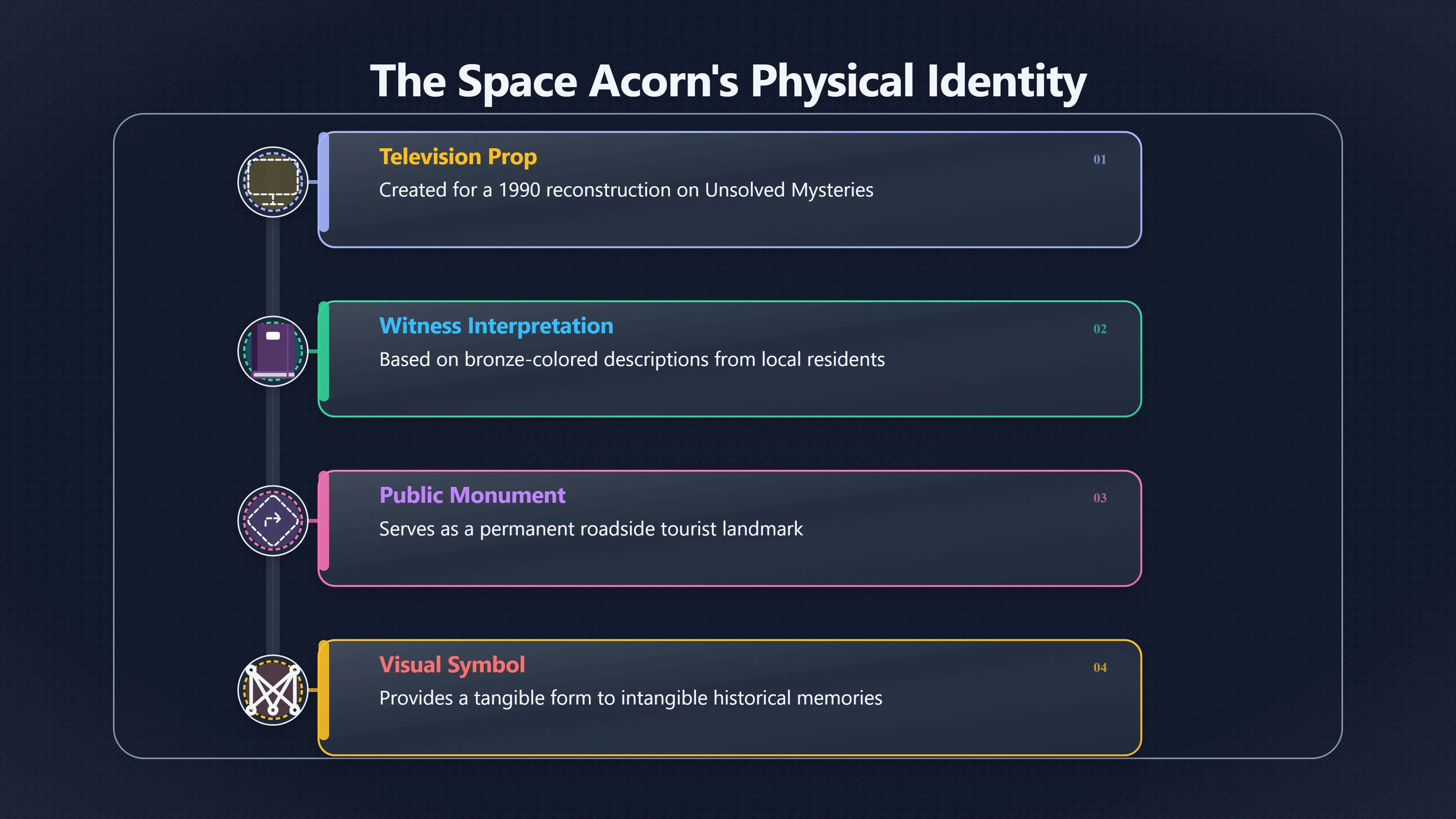 The Space Acorn's Physical Identity

Television Prop
01
Created for a 1990 reconstruction on Unsolved Mysteries

Witness Interpretation
02
Based on bronze-colored descriptions from local residents

Public Monument
03
Serves as a permanent roadside tourist landmark

Visual Symbol
04
Provides a tangible form to intangible historical memories